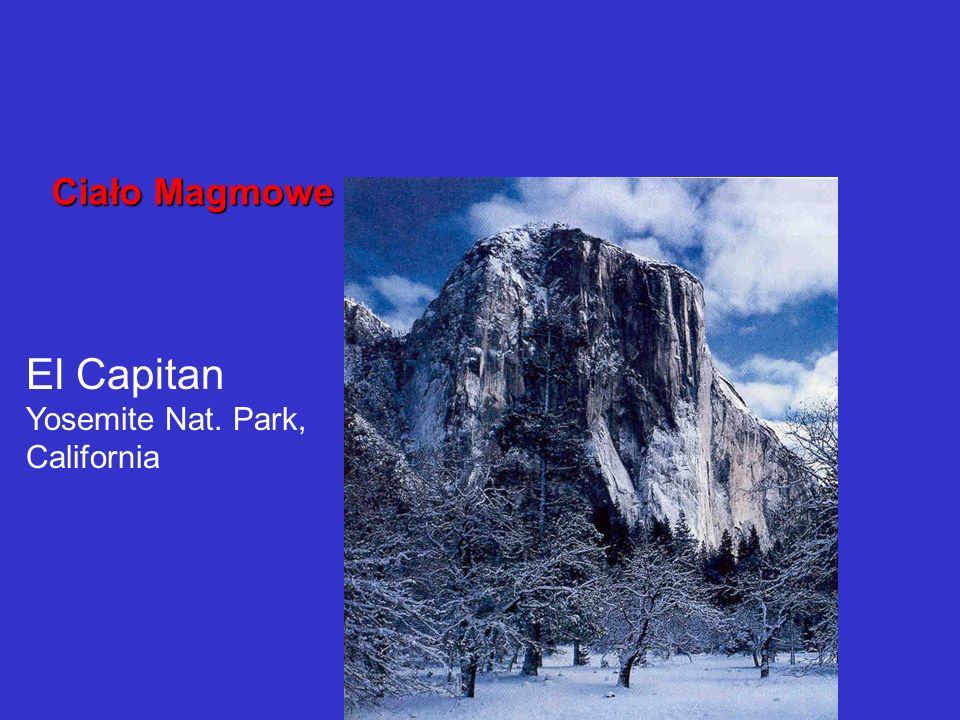 Ciało Magmowe

El Capitan
Yosemite Nat. Park, California